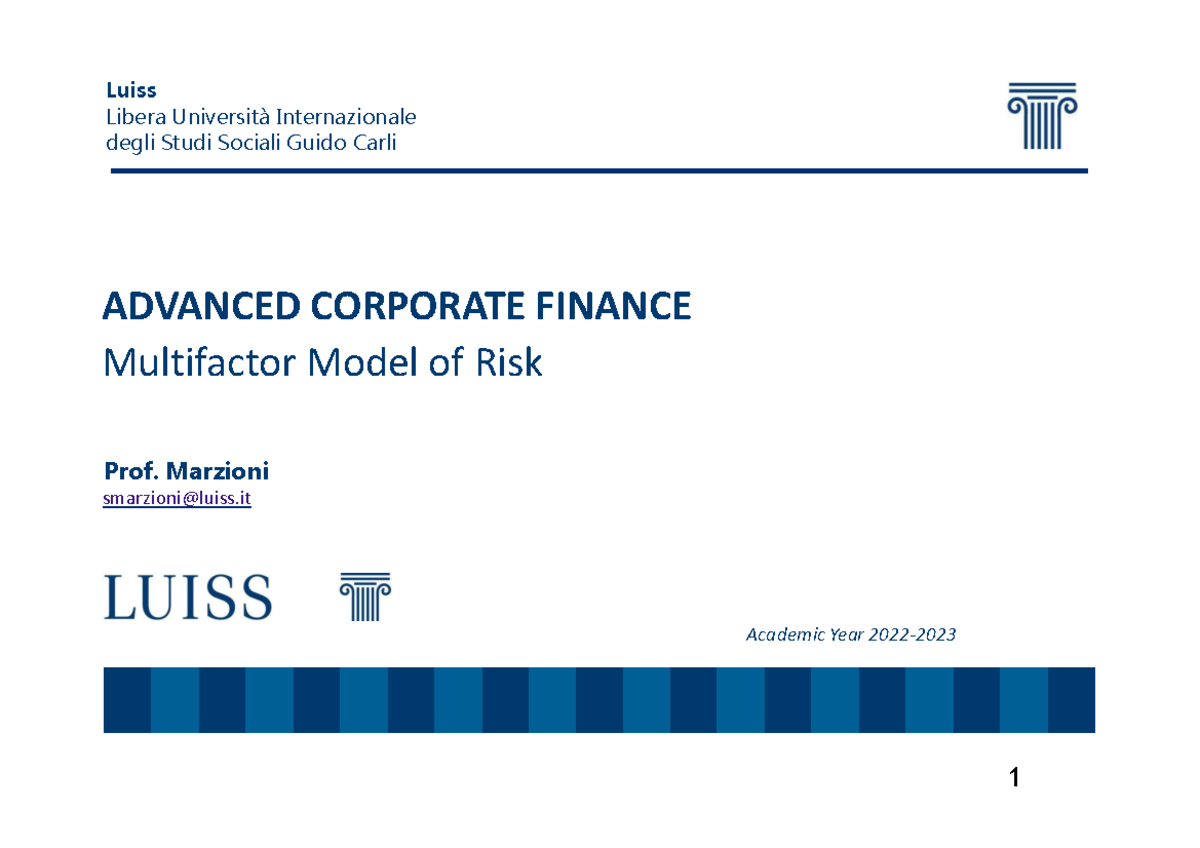 Luiss
Libera Università Internazionale
degli Studi Sociali Guido Carli

ADVANCED CORPORATE FINANCE
Multifactor Model of Risk

Prof. Marzioni
smarzioni@luiss.it

LUISS

Academic Year 2022-2023

1